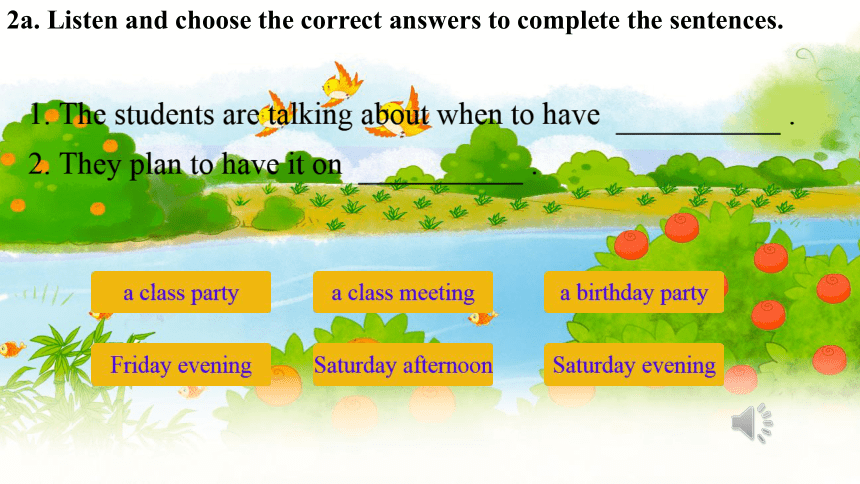 2a. Listen and choose the correct answers to complete the sentences.

1. The students are talking about when to have ___________ .

2. They plan to have it on ___________ .

a class party

a class meeting

a birthday party

Friday evening

Saturday afternoon

Saturday evening